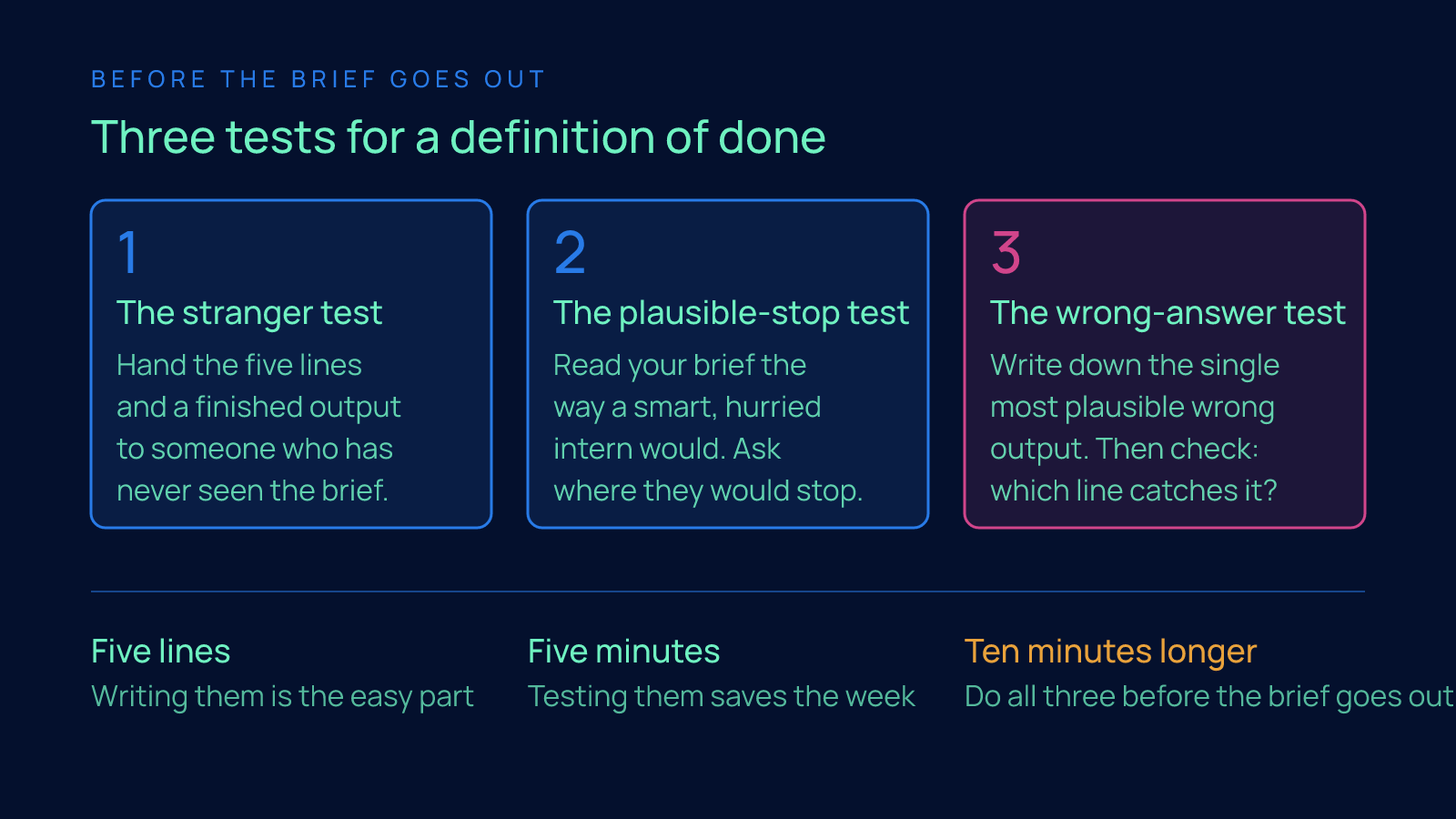 BEFORE THE BRIEF GOES OUT

Three tests for a definition of done

1

The stranger test

Hand the five lines and a finished output to someone who has never seen the brief.

2

The plausible-stop test

Read your brief the way a smart, hurried intern would. Ask where they would stop.

3

The wrong-answer test

Write down the single most plausible wrong output. Then check: which line catches it?

Five lines

Writing them is the easy part

Five minutes

Testing them saves the week

Ten minutes longer

Do all three before the brief goes out